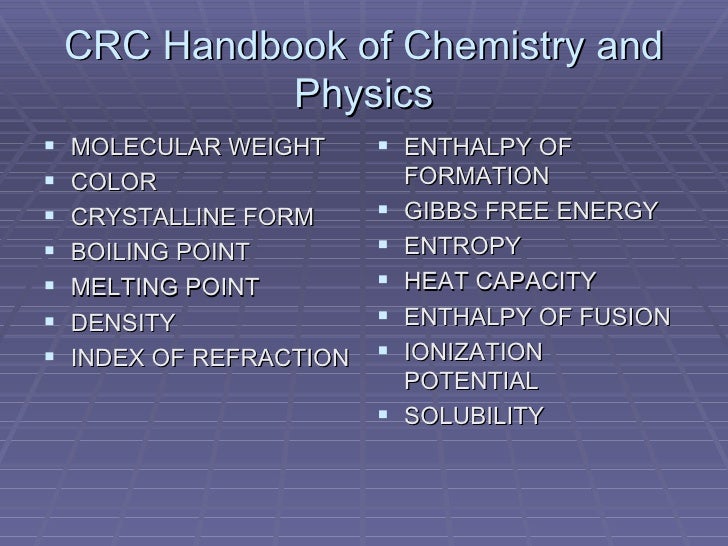 CRC Handbook of Chemistry and Physics

- MOLECULAR WEIGHT
- COLOR
- CRYSTALLINE FORM
- BOILING POINT
- MELTING POINT
- DENSITY
- INDEX OF REFRACTION

- ENTHALPY OF FORMATION
- GIBBS FREE ENERGY
- ENTROPY
- HEAT CAPACITY
- ENTHALPY OF FUSION
- IONIZATION POTENTIAL
- SOLUBILITY